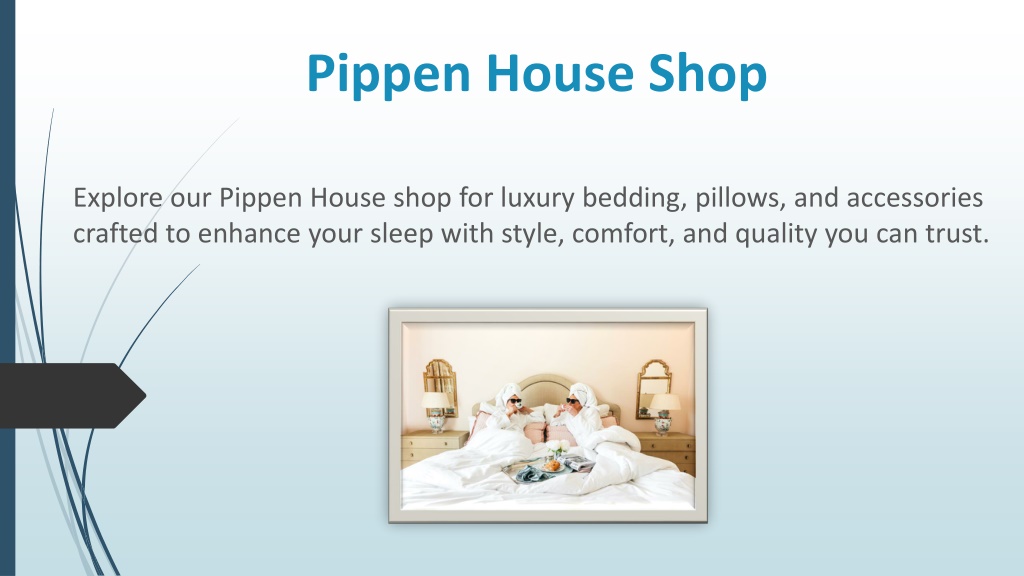 Pippen House Shop

Explore our Pippen House shop for luxury bedding, pillows, and accessories crafted to enhance your sleep with style, comfort, and quality you can trust.